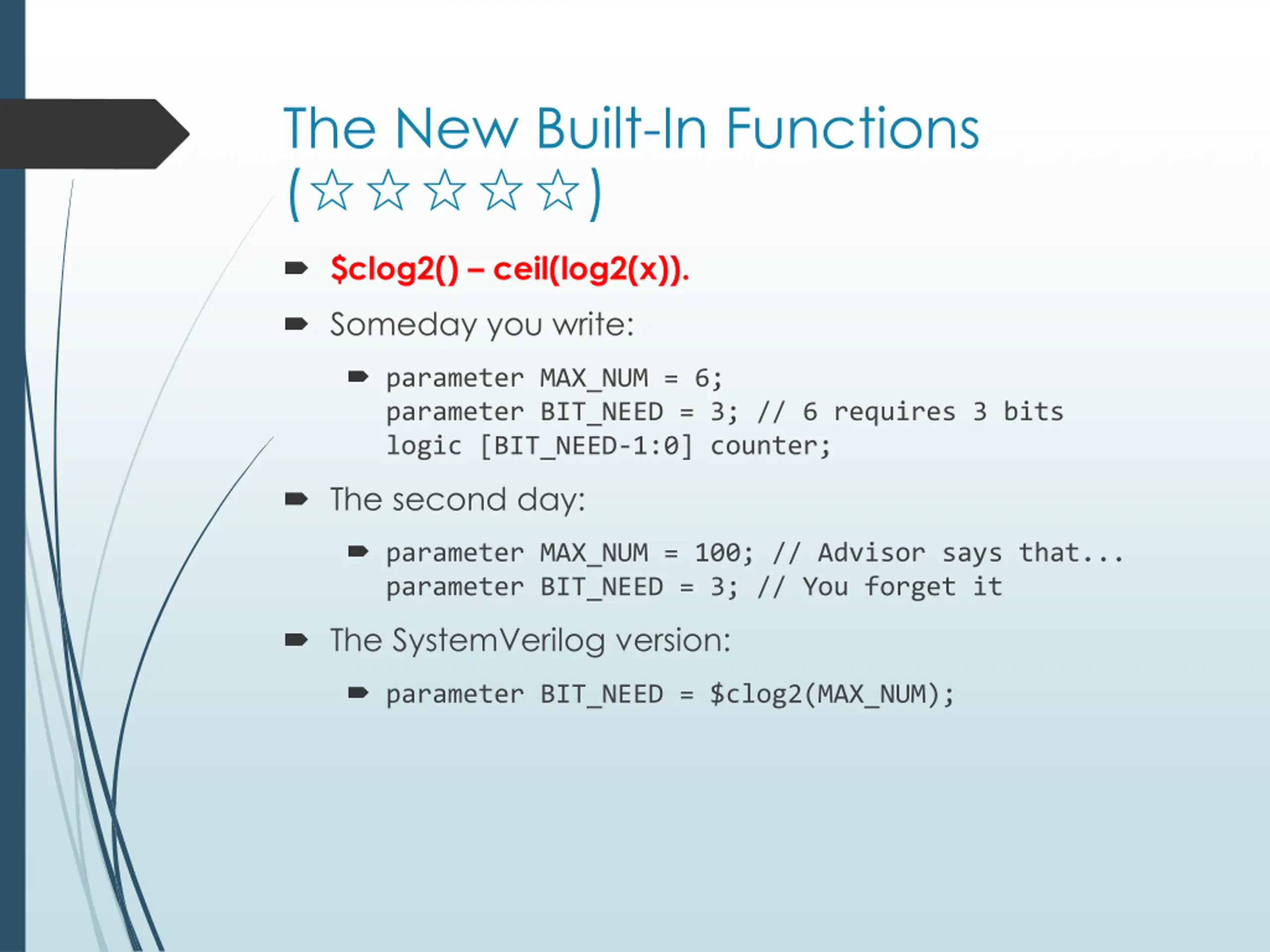 The New Built-In Functions (☆☆☆☆☆)

$clog2() – ceil(log2(x)).

Someday you write:

parameter MAX_NUM = 6;
parameter BIT_NEED = 3; // 6 requires 3 bits
logic [BIT_NEED-1:0] counter;

The second day:

parameter MAX_NUM = 100; // Advisor says that...
parameter BIT_NEED = 3; // You forget it

The SystemVerilog version:

parameter BIT_NEED = $clog2(MAX_NUM);